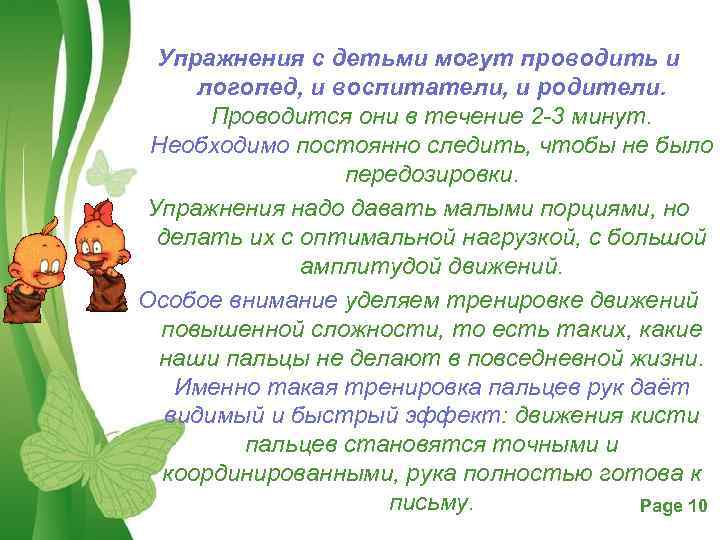 Упражнения с детьми могут проводить и логопед, и воспитатели, и родители. Проводится они в течение 2-3 минут. Необходимо постоянно следить, чтобы не было передозировки.

Упражнения надо давать малыми порциями, но делать их с оптимальной нагрузкой, с большой амплитудой движений.

Особое внимание уделяем тренировке движений повышенной сложности, то есть таких, какие наши пальцы не делают в повседневной жизни. Именно такая тренировка пальцев рук даёт видимый и быстрый эффект: движения кисти пальцев становятся точными и координированными, рука полностью готова к письму.

Page 10